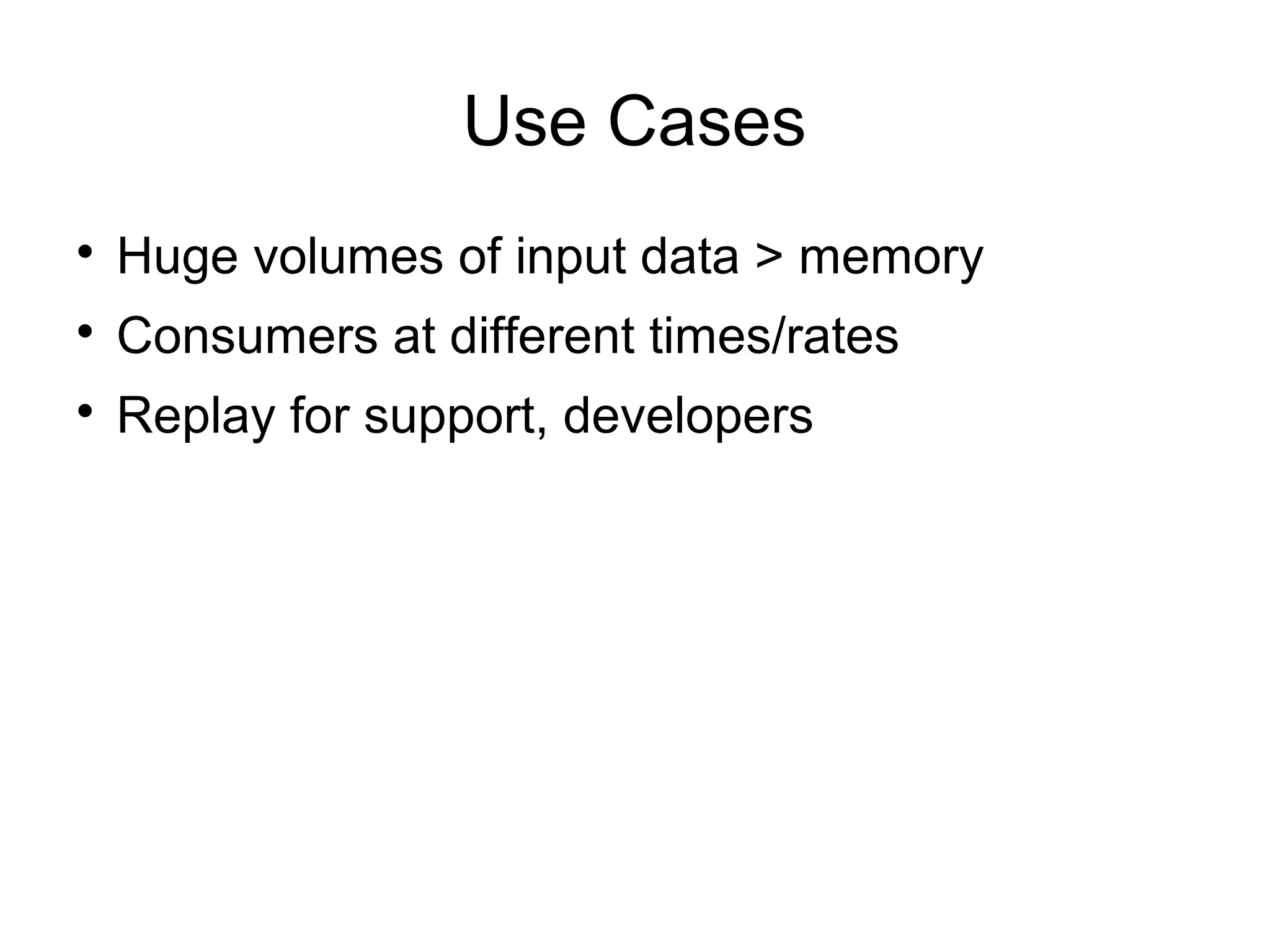 Use Cases

• Huge volumes of input data > memory
• Consumers at different times/rates
• Replay for support, developers